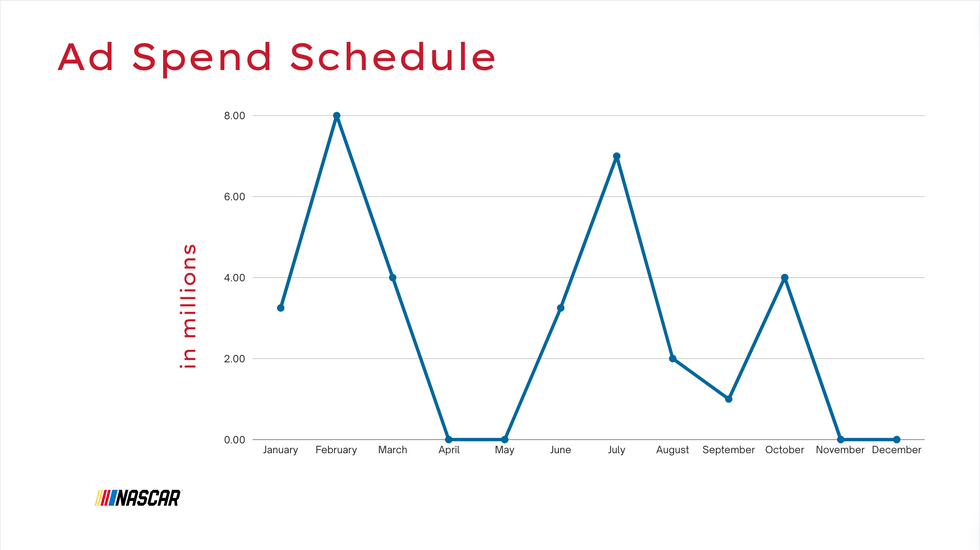 Ad Spend Schedule

in millions

8.00
6.00
4.00
2.00
0.00

January February March April May June July August September October November December

NASCAR